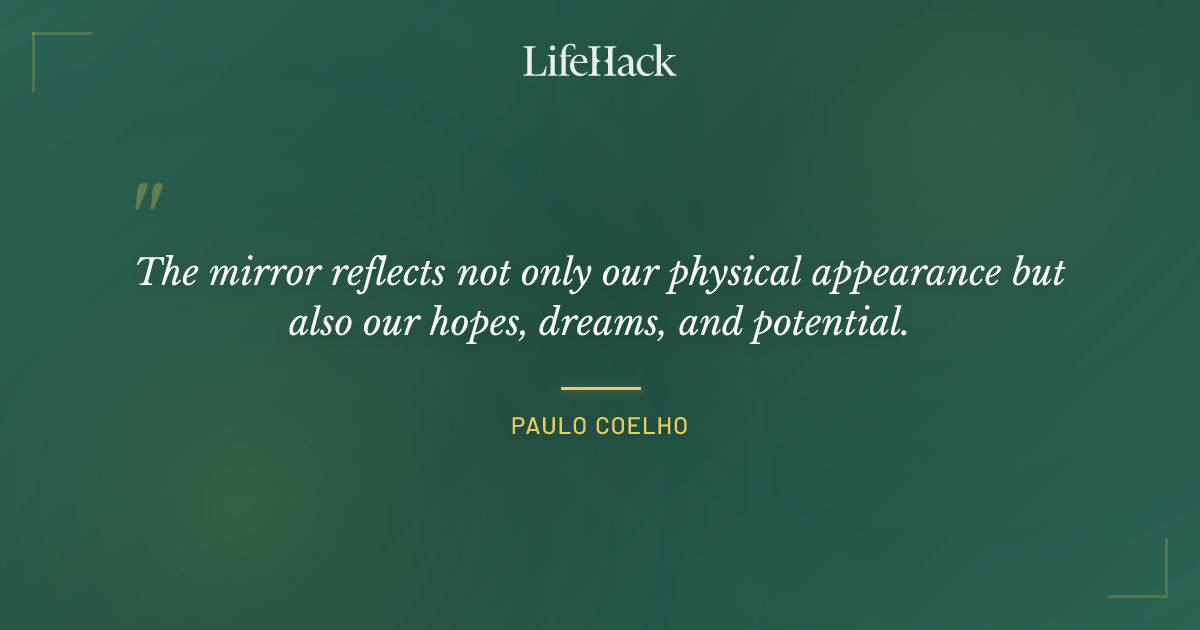 LifeHack

"

The mirror reflects not only our physical appearance but also our hopes, dreams, and potential.

PAULO COELHO